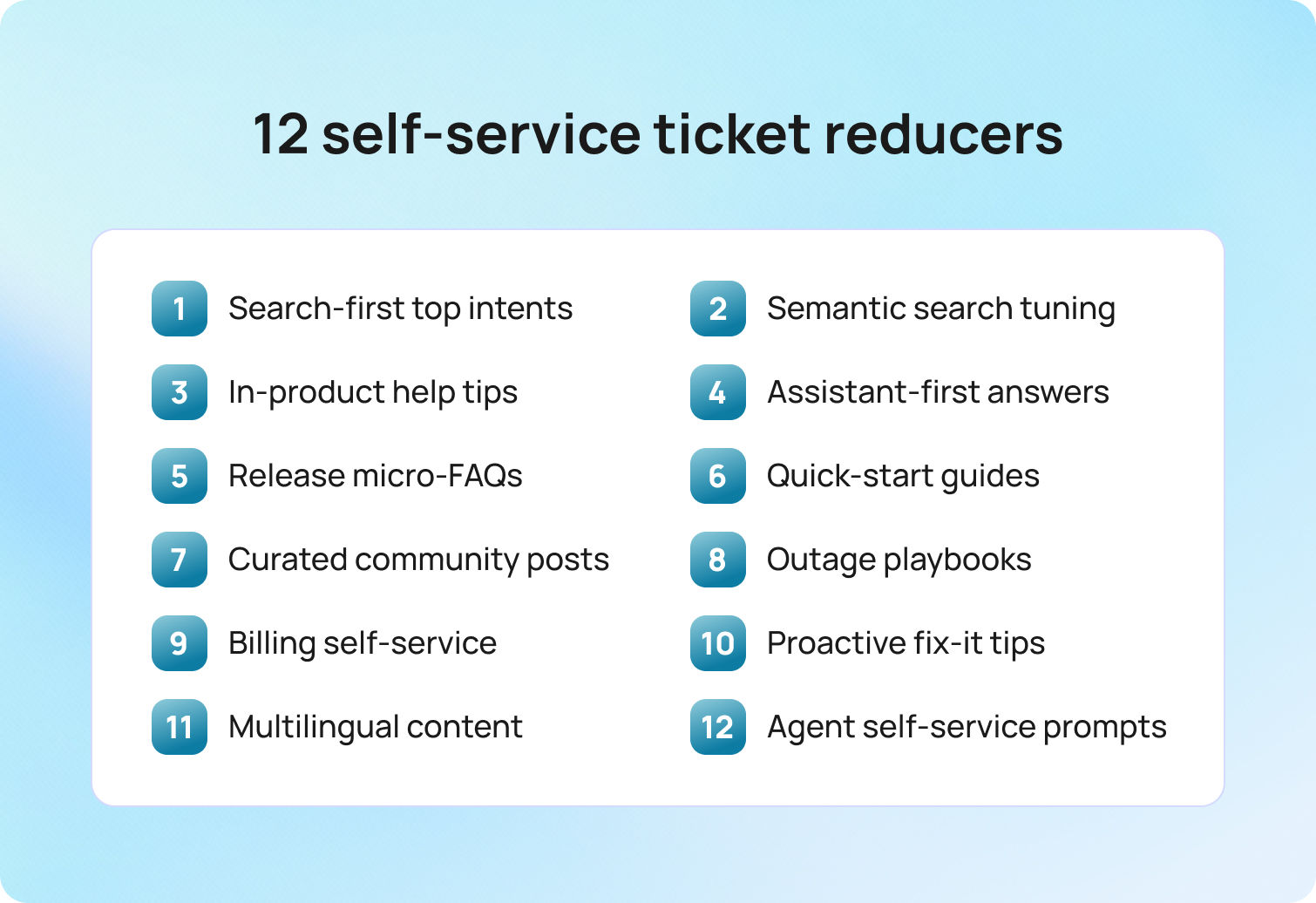 12 self-service ticket reducers

1 Search-first top intents
2 Semantic search tuning
3 In-product help tips
4 Assistant-first answers
5 Release micro-FAQs
6 Quick-start guides
7 Curated community posts
8 Outage playbooks
9 Billing self-service
10 Proactive fix-it tips
11 Multilingual content
12 Agent self-service prompts